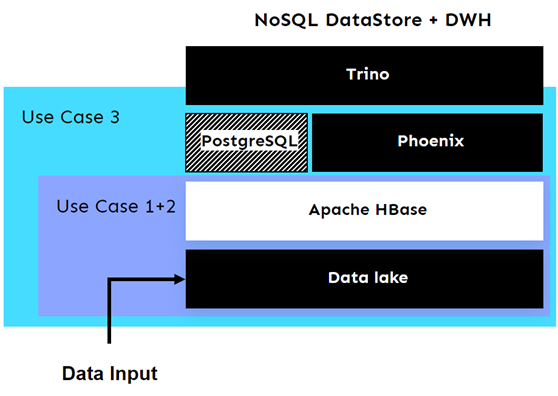 NoSQL DataStore + DWH

Trino

Use Case 3

PostgreSQL

Phoenix

Use Case 1+2

Apache HBase

Data lake

Data Input